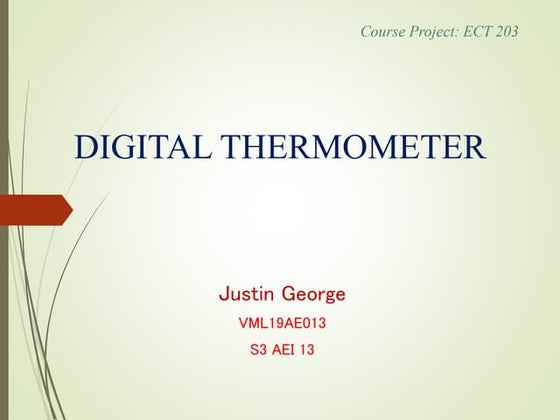 Course Project: ECT 203

DIGITAL THERMOMETER

Justin George

VML19AE013

S3 AEI 13